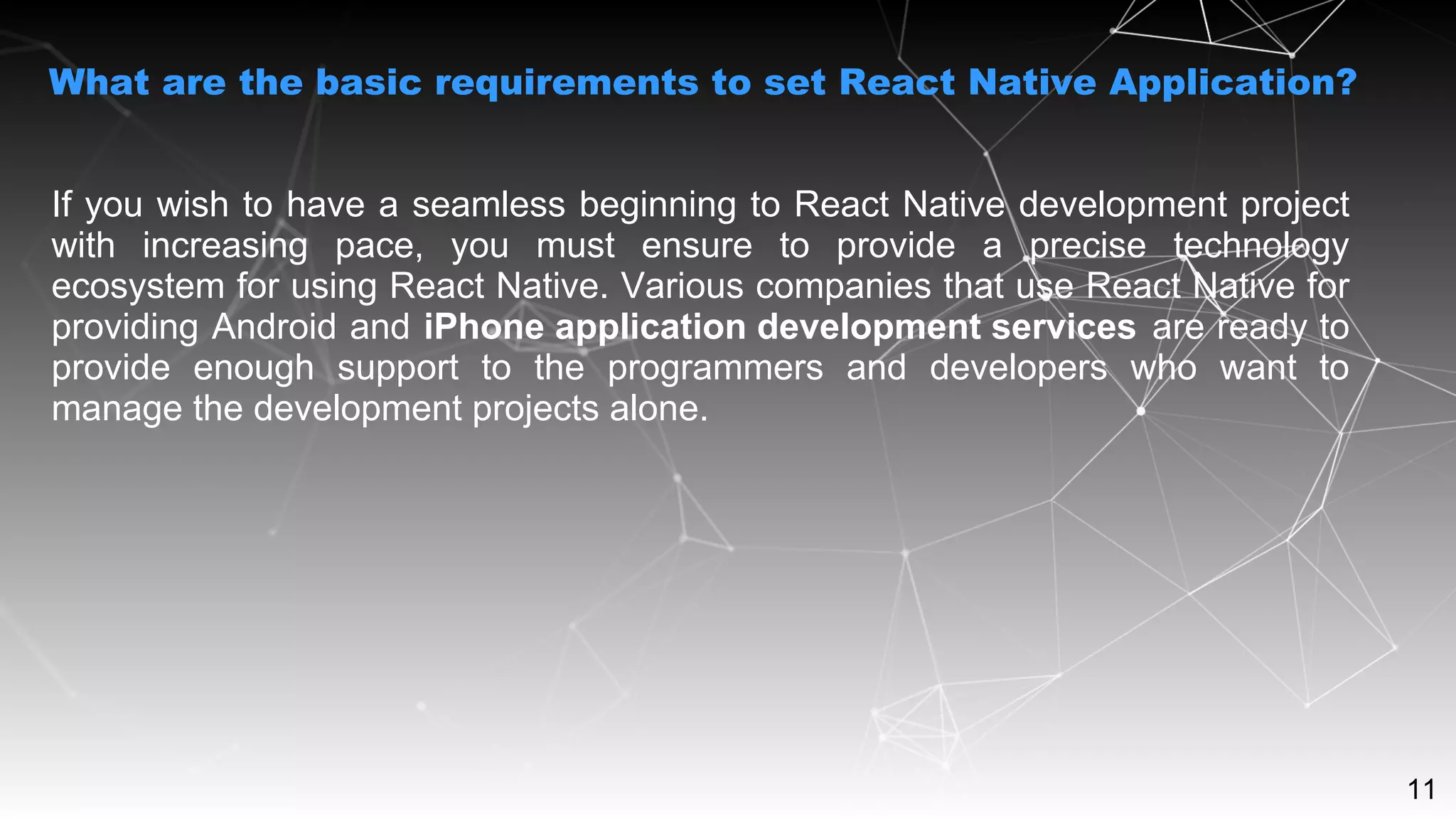 What are the basic requirements to set React Native Application?

If you wish to have a seamless beginning to React Native development project with increasing pace, you must ensure to provide a precise technology ecosystem for using React Native. Various companies that use React Native for providing Android and iPhone application development services are ready to provide enough support to the programmers and developers who want to manage the development projects alone.

11